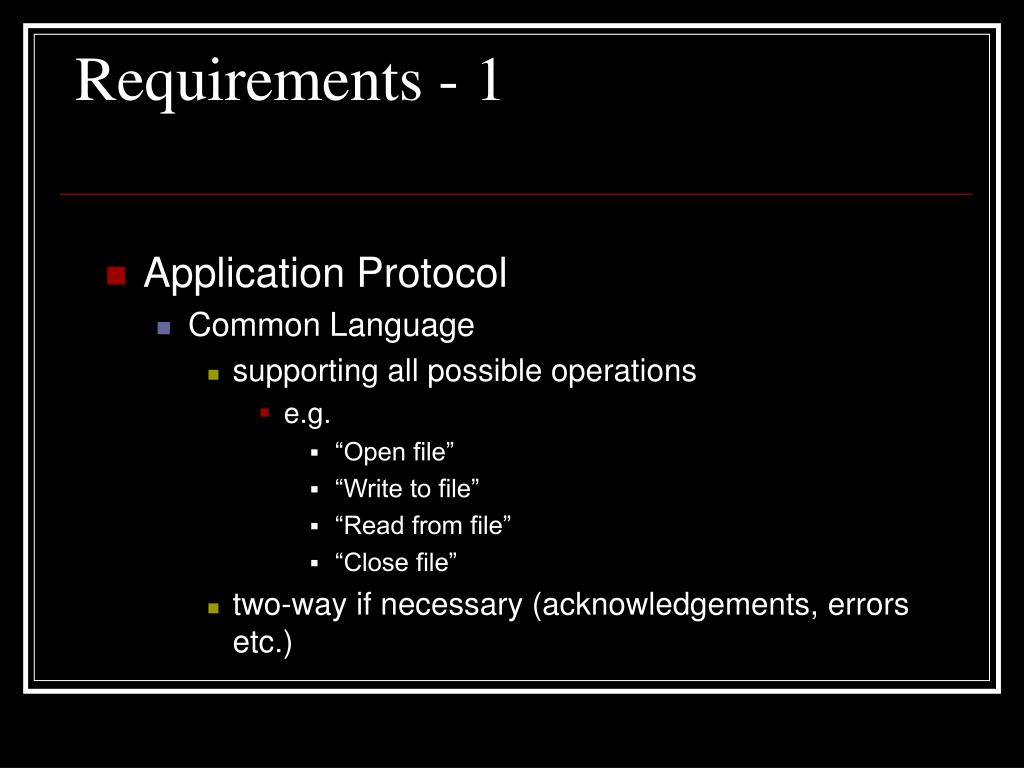 Requirements - 1

Application Protocol
Common Language
supporting all possible operations
e.g.
“Open file”
“Write to file”
“Read from file”
“Close file”
two-way if necessary (acknowledgements, errors etc.)